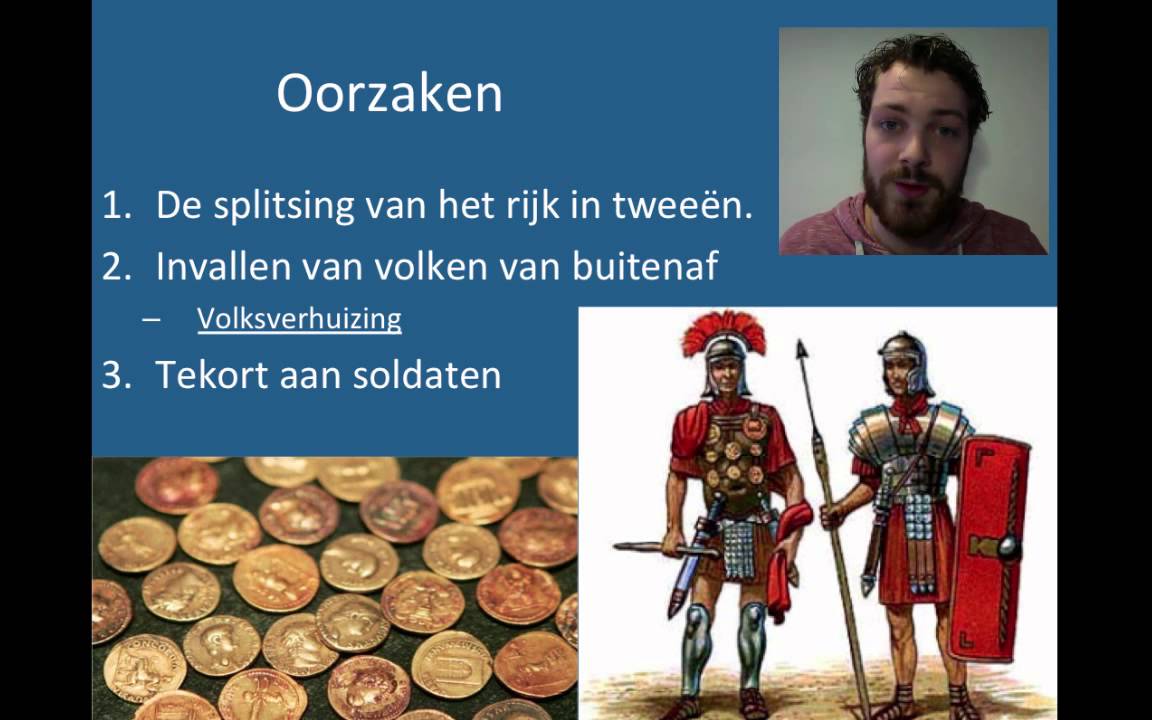 Oorzaken

1. De splitsing van het rijk in tweeën.
2. Invallen van volken van buitenaf
– Volksverhuizing
3. Tekort aan soldaten